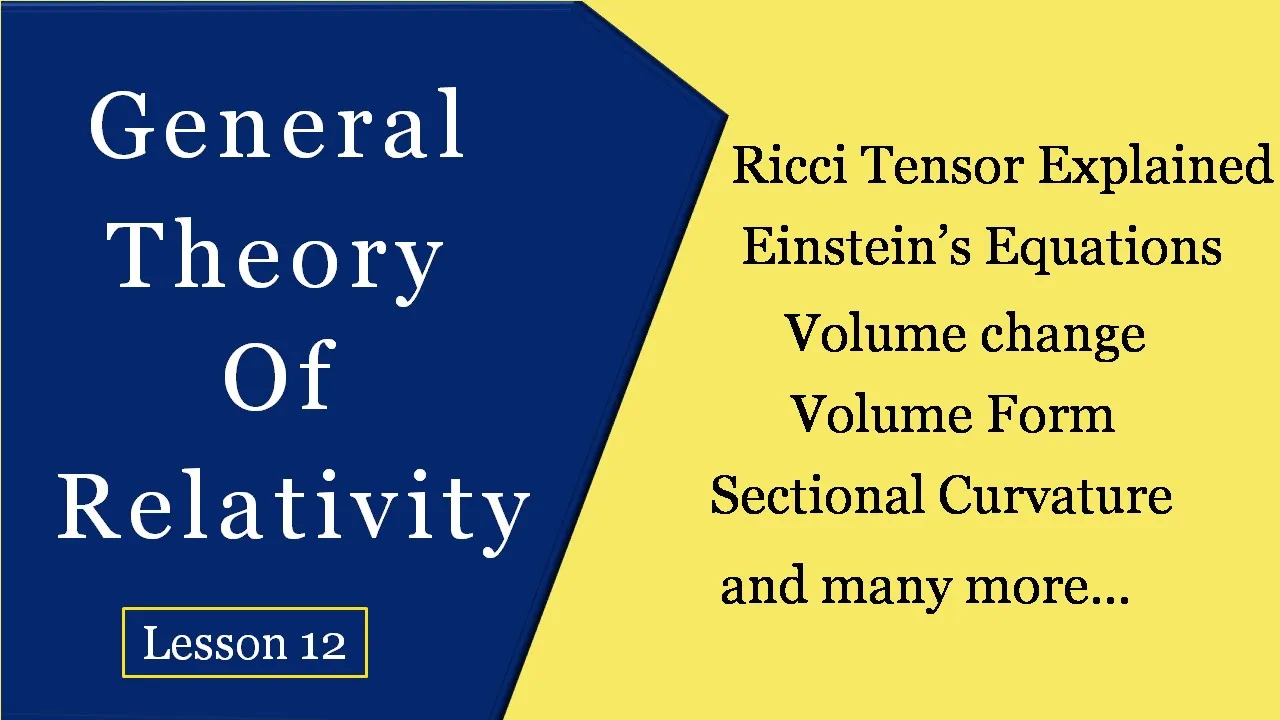 General Theory Of Relativity

Lesson 12

Ricci Tensor Explained
Einstein’s Equations
Volume change
Volume Form
Sectional Curvature
and many more...